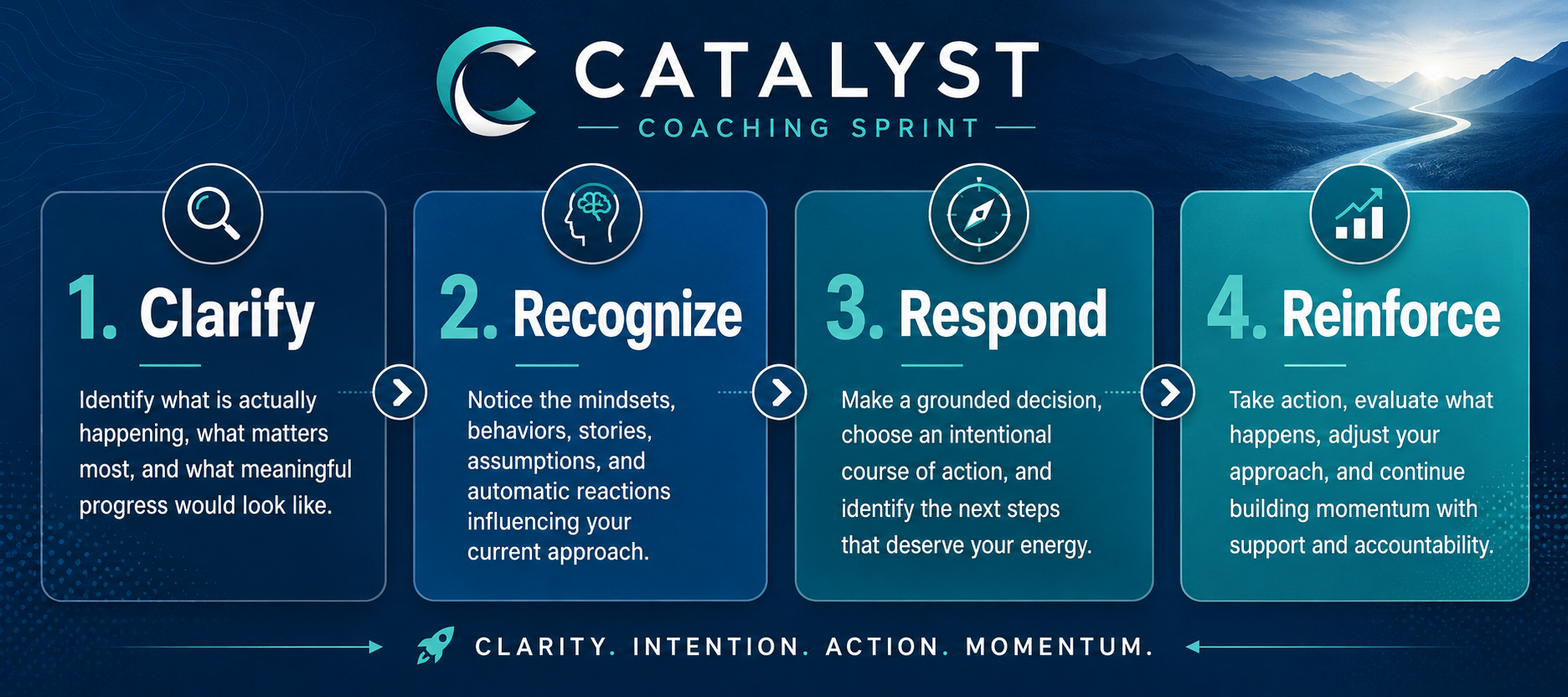 CATALYST
COACHING SPRINT

1. Clarify

Identify what is actually happening, what matters most, and what meaningful progress would look like.

2. Recognize

Notice the mindsets, behaviors, stories, assumptions, and automatic reactions influencing your current approach.

3. Respond

Make a grounded decision, choose an intentional course of action, and identify the next steps that deserve your energy.

4. Reinforce

Take action, evaluate what happens, adjust your approach, and continue building momentum with support and accountability.

CLARITY. INTENTION. ACTION. MOMENTUM.